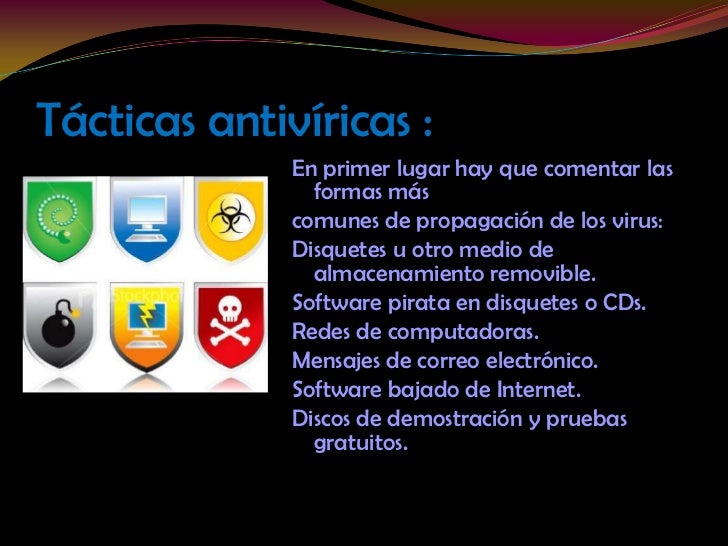 Tácticas antivíricas :

En primer lugar hay que comentar las formas más

comunes de propagación de los virus:

Disquetes u otro medio de almacenamiento removible.

Software pirata en disquetes o CDs.

Redes de computadoras.

Mensajes de correo electrónico.

Software bajado de Internet.

Discos de demostración y pruebas gratuitos.